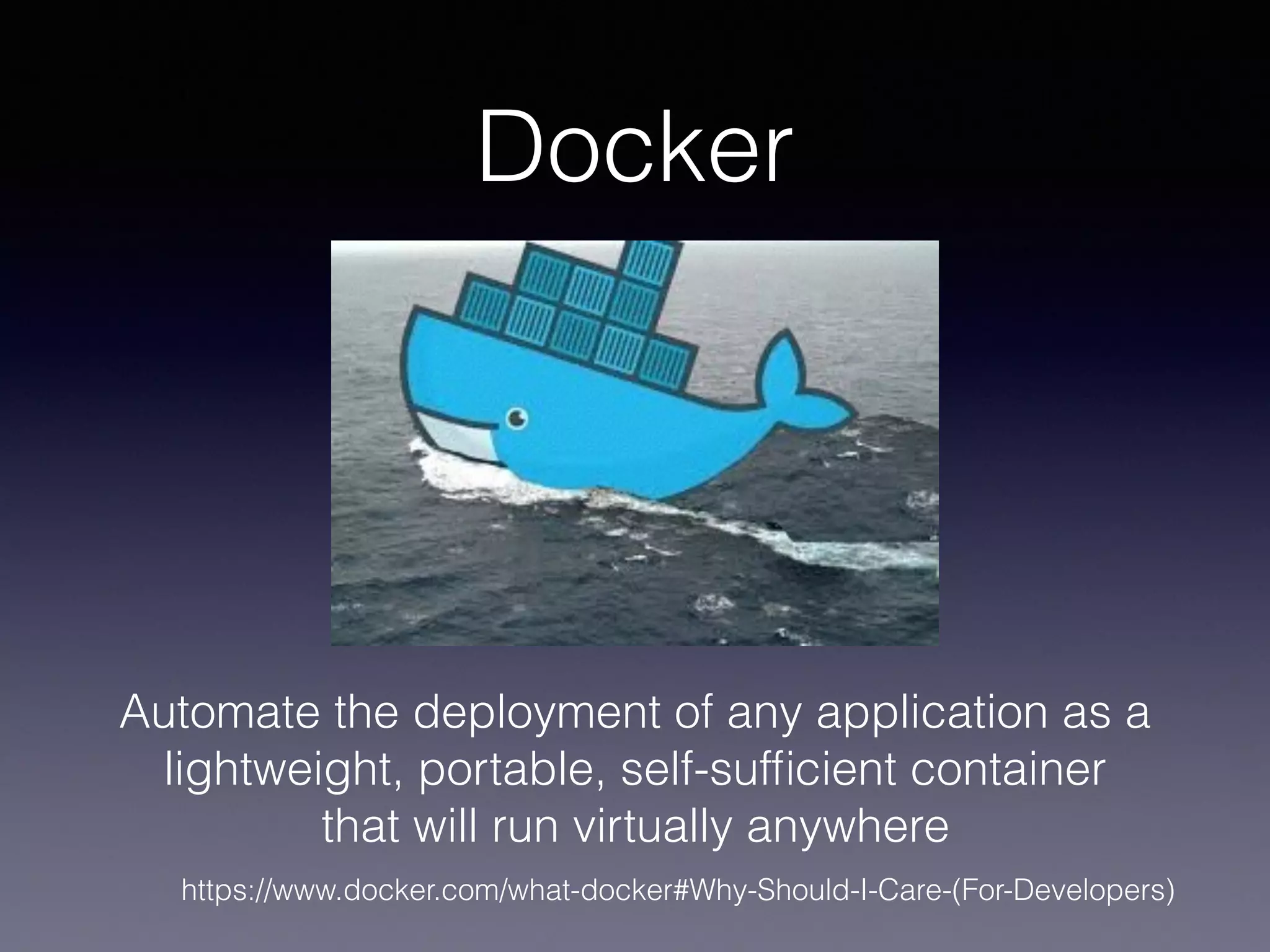 Docker

Automate the deployment of any application as a lightweight, portable, self-sufficient container that will run virtually anywhere

https://www.docker.com/what-docker#Why-Should-I-Care-(For-Developers)